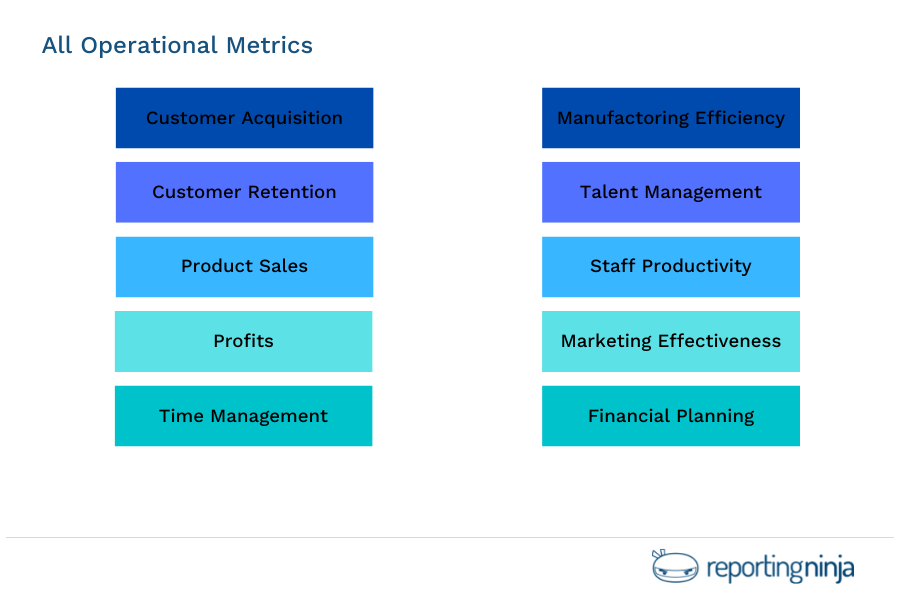 All Operational Metrics

Customer Acquisition

Customer Retention

Product Sales

Profits

Time Management

Manufactoring Efficiency

Talent Management

Staff Productivity

Marketing Effectiveness

Financial Planning

reportingninja